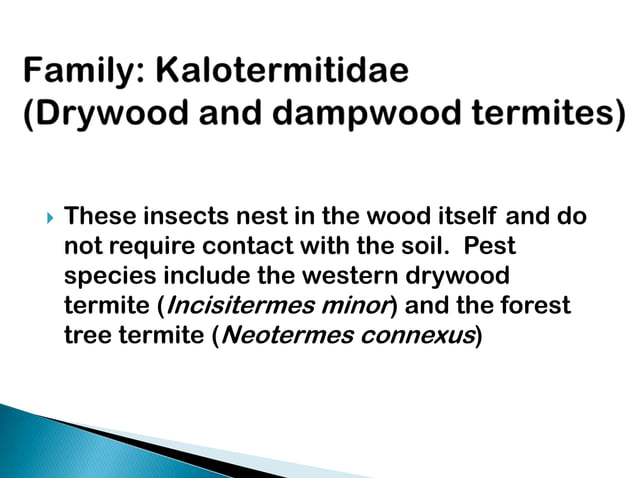 Family: Kalotermitidae (Drywood and dampwood termites)

These insects nest in the wood itself and do not require contact with the soil. Pest species include the western drywood termite (Incisitermes minor) and the forest tree termite (Neotermes connexus)